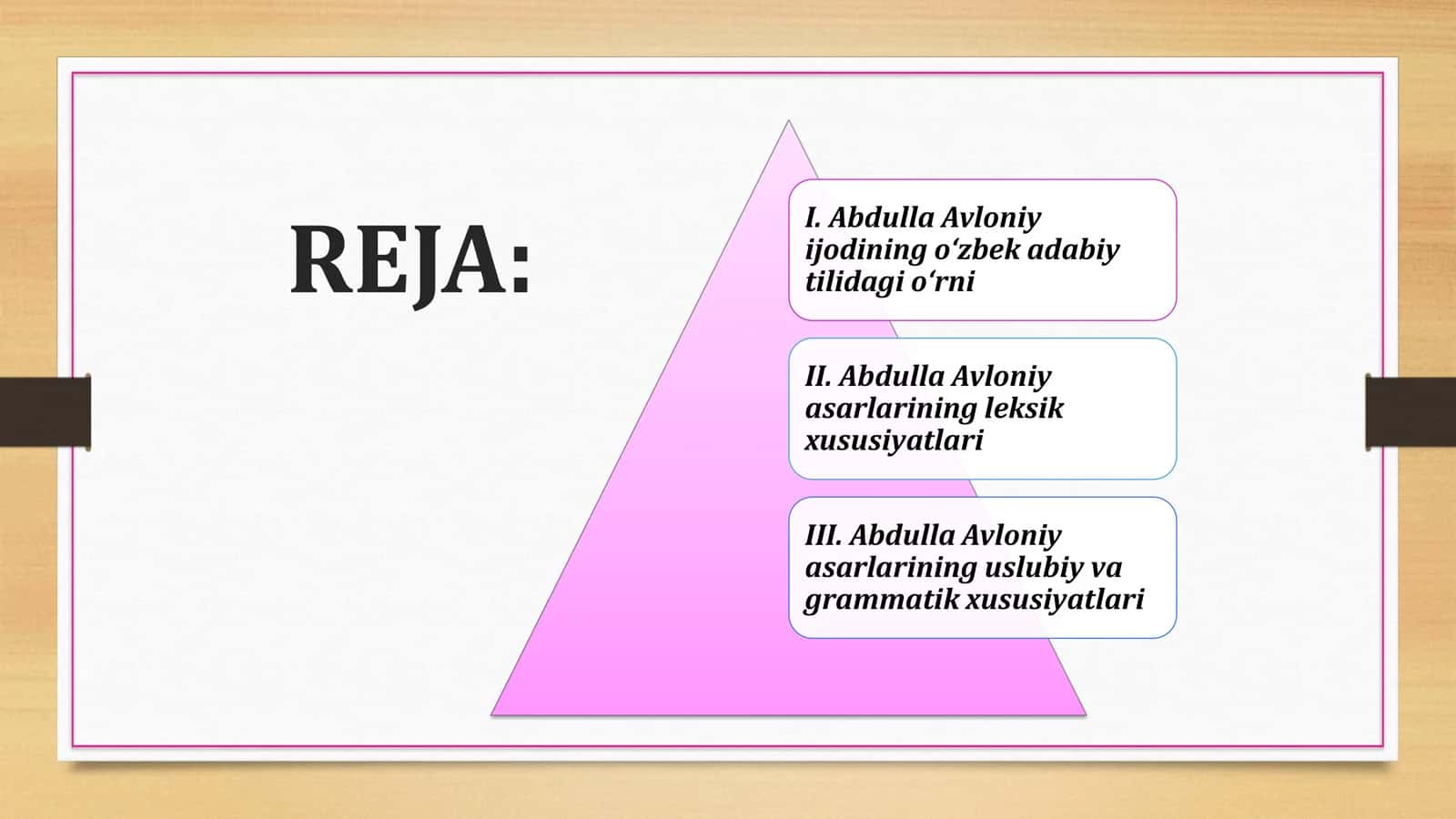 REJA:

I. Abdulla Avloniy ijodining o‘zbek adabiy tilidagi o‘rni

II. Abdulla Avloniy asarlarining leksik xususiyatlari

III. Abdulla Avloniy asarlarining uslubiy va grammatik xususiyatlari